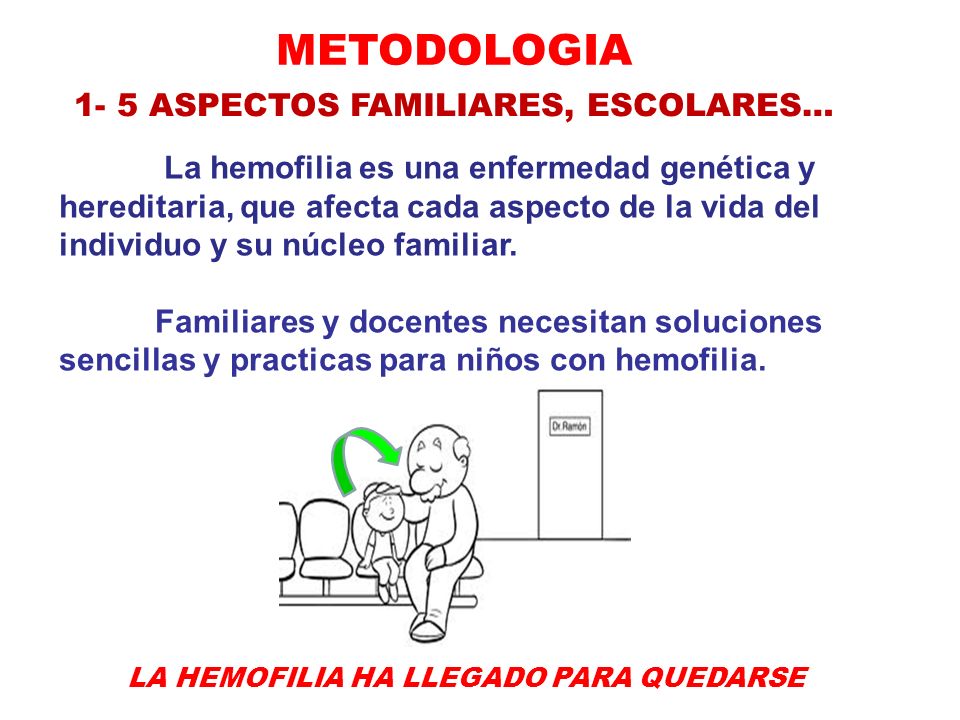 METODOLOGIA

1- 5 ASPECTOS FAMILIARES, ESCOLARES…

La hemofilia es una enfermedad genética y hereditaria, que afecta cada aspecto de la vida del individuo y su núcleo familiar.

Familiares y docentes necesitan soluciones sencillas y practicas para niños con hemofilia.

Dr.Ramón

LA HEMOFILIA HA LLEGADO PARA QUEDARSE